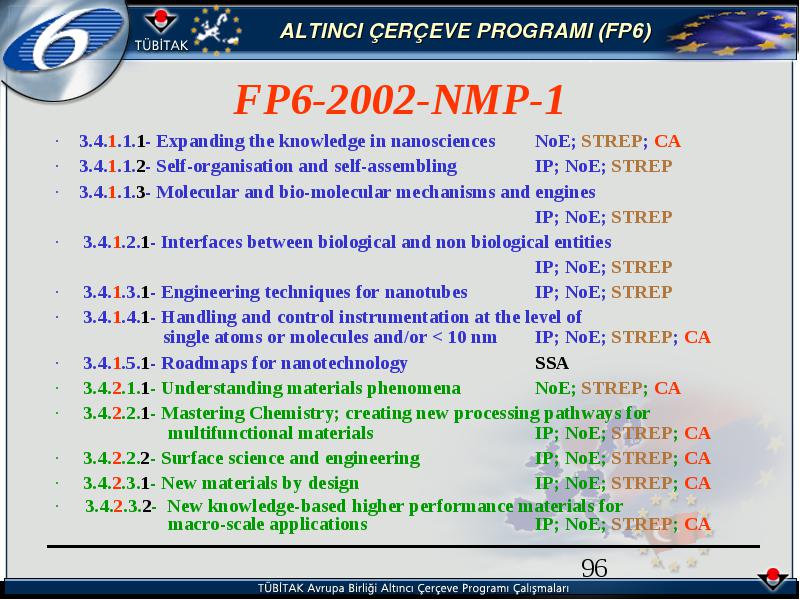 6

TÜBİTAK

ALTINCI ÇERÇEVE PROGRAMI (FP6)

FP6-2002-NMP-1

· 3.4.1.1.1- Expanding the knowledge in nanosciences NoE; STREP; CA
· 3.4.1.1.2- Self-organisation and self-assembling IP; NoE; STREP
· 3.4.1.1.3- Molecular and bio-molecular mechanisms and engines IP; NoE; STREP
· 3.4.1.2.1- Interfaces between biological and non biological entities IP; NoE; STREP
· 3.4.1.3.1- Engineering techniques for nanotubes IP; NoE; STREP
· 3.4.1.4.1- Handling and control instrumentation at the level of single atoms or molecules and/or < 10 nm IP; NoE; STREP; CA
· 3.4.1.5.1- Roadmaps for nanotechnology SSA
· 3.4.2.1.1- Understanding materials phenomena NoE; STREP; CA
· 3.4.2.2.1- Mastering Chemistry; creating new processing pathways for multifunctional materials IP; NoE; STREP; CA
· 3.4.2.2.2- Surface science and engineering IP; NoE; STREP; CA
· 3.4.2.3.1- New materials by design IP; NoE; STREP; CA
· 3.4.2.3.2- New knowledge-based higher performance materials for macro-scale applications IP; NoE; STREP; CA

96

TÜBİTAK Avrupa Birliği Altıncı Çerçeve Programı Çalışmaları